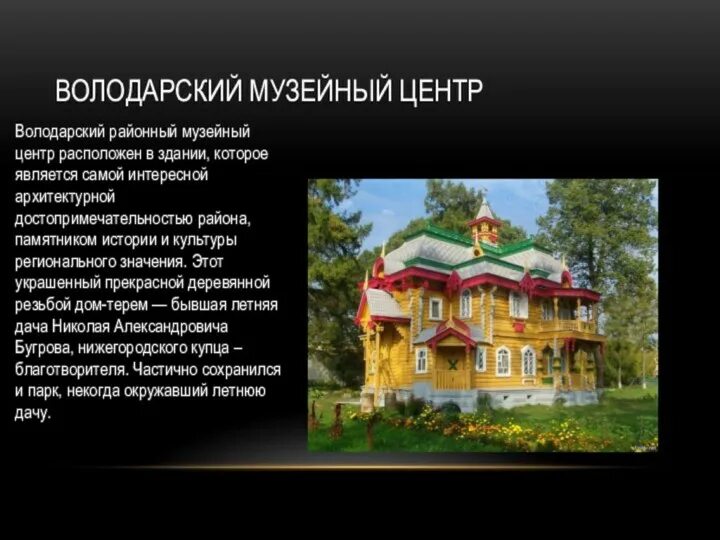 ВОЛОДАРСКИЙ МУЗЕЙНЫЙ ЦЕНТР

Володарский районный музейный центр расположен в здании, которое является самой интересной архитектурной достопримечательностью района, памятником истории и культуры регионального значения. Этот украшенный прекрасной деревянной резьбой дом-терем — бывшая летняя дача Николая Александровича Бугрова, нижегородского купца – благотворителя. Частично сохранился и парк, некогда окружавший летнюю дачу.